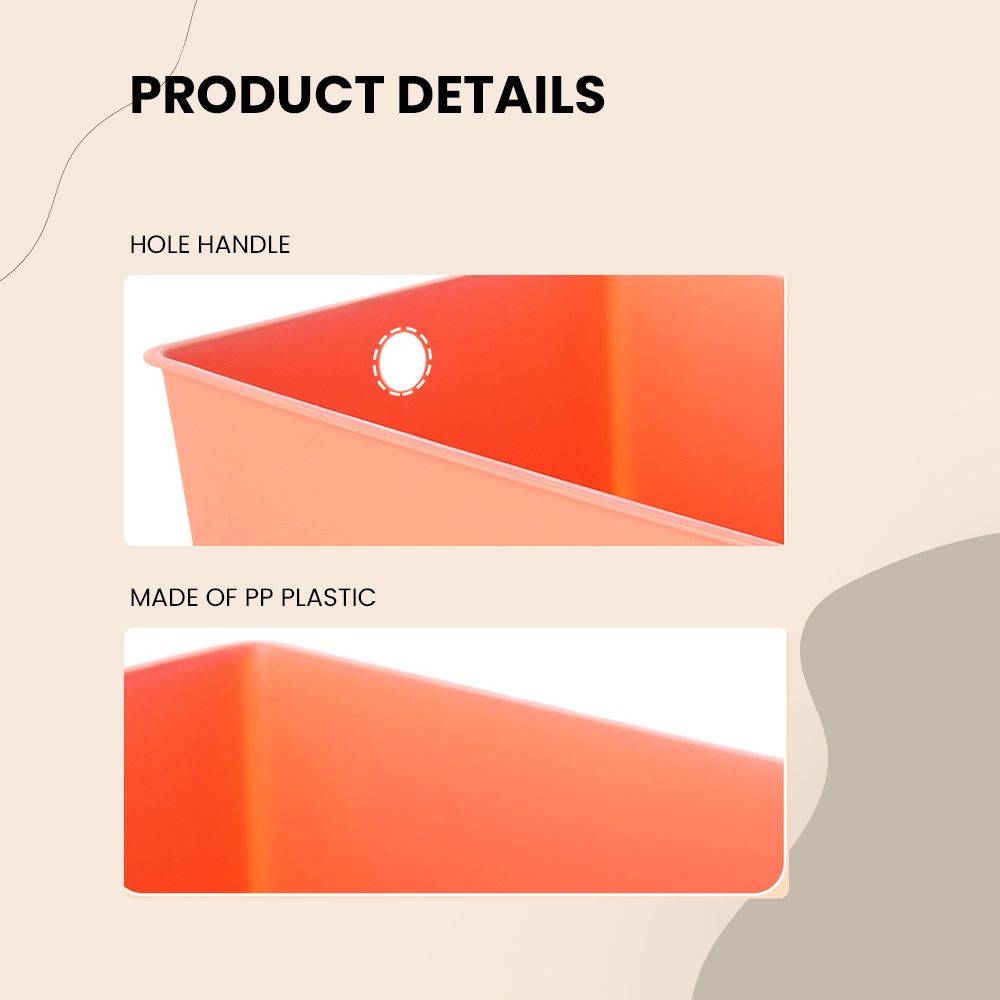 PRODUCT DETAILS

HOLE HANDLE

MADE OF PP PLASTIC